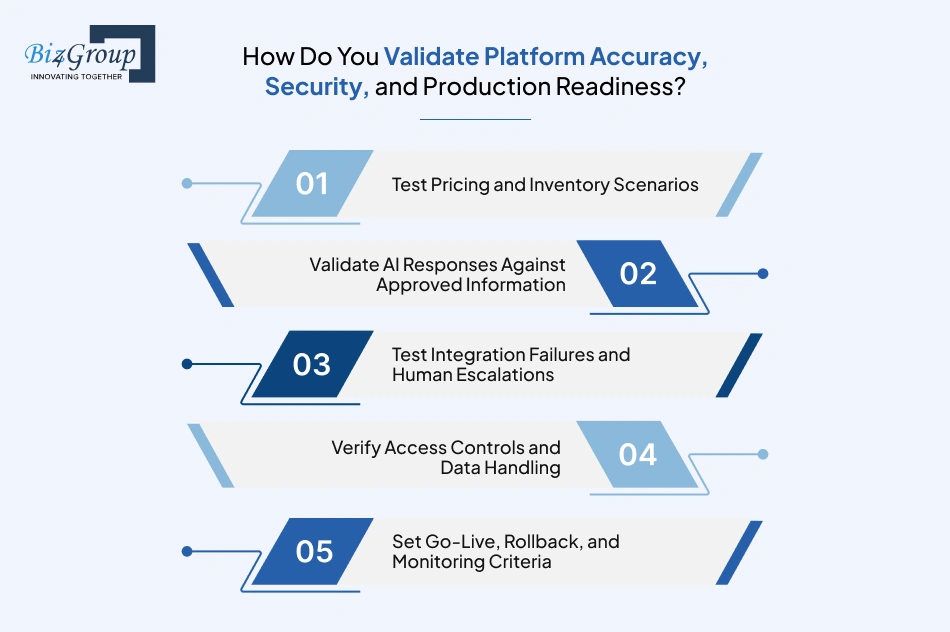 Biz4Group
INNOVATING TOGETHER

How Do You Validate Platform Accuracy, Security, and Production Readiness?

01 Test Pricing and Inventory Scenarios

Validate AI Responses Against Approved Information 02

03 Test Integration Failures and Human Escalations

Verify Access Controls and Data Handling 04

05 Set Go-Live, Rollback, and Monitoring Criteria